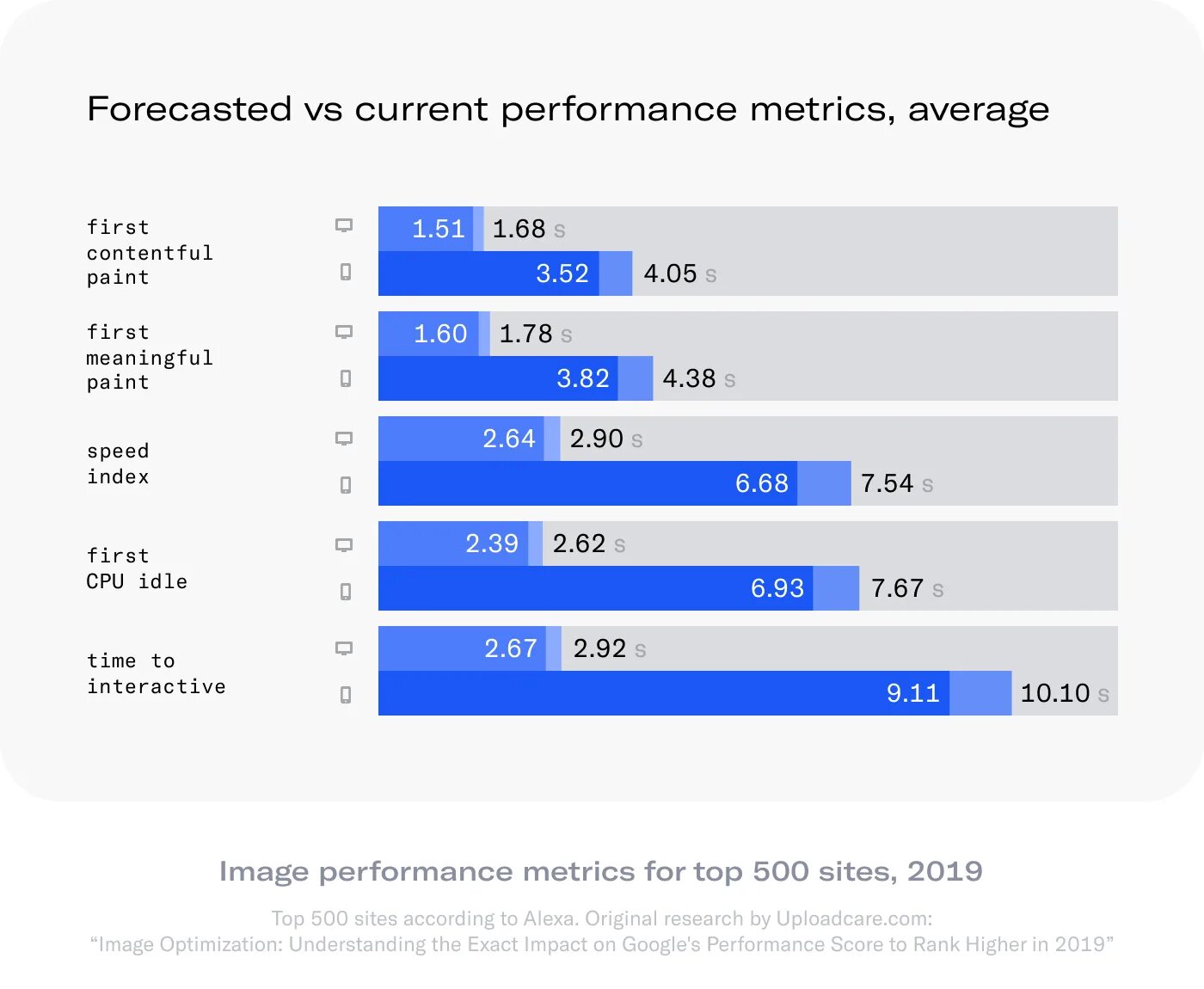 Forecasted vs current performance metrics, average

first contentful paint
1.51 1.68 s
3.52 4.05 s

first meaningful paint
1.60 1.78 s
3.82 4.38 s

speed index
2.64 2.90 s
6.68 7.54 s

first CPU idle
2.39 2.62 s
6.93 7.67 s

time to interactive
2.67 2.92 s
9.11 10.10 s

Image performance metrics for top 500 sites, 2019

Top 500 sites according to Alexa. Original research by Uploadcare.com:
“Image Optimization: Understanding the Exact Impact on Google's Performance Score to Rank Higher in 2019”